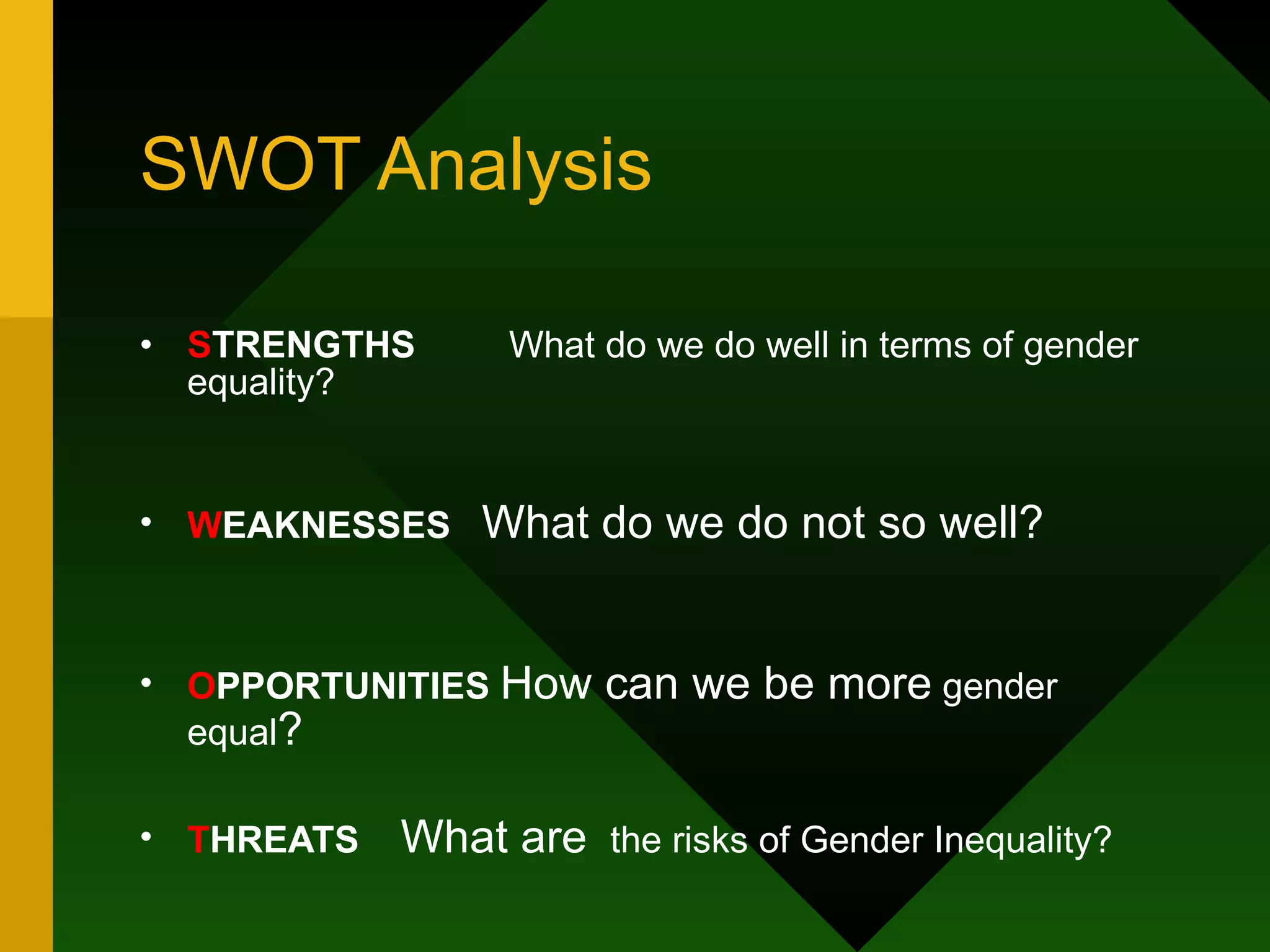 SWOT Analysis

• STRENGTHS What do we do well in terms of gender equality?

• WEAKNESSES What do we do not so well?

• OPPORTUNITIES How can we be more gender equal?

• THREATS What are the risks of Gender Inequality?